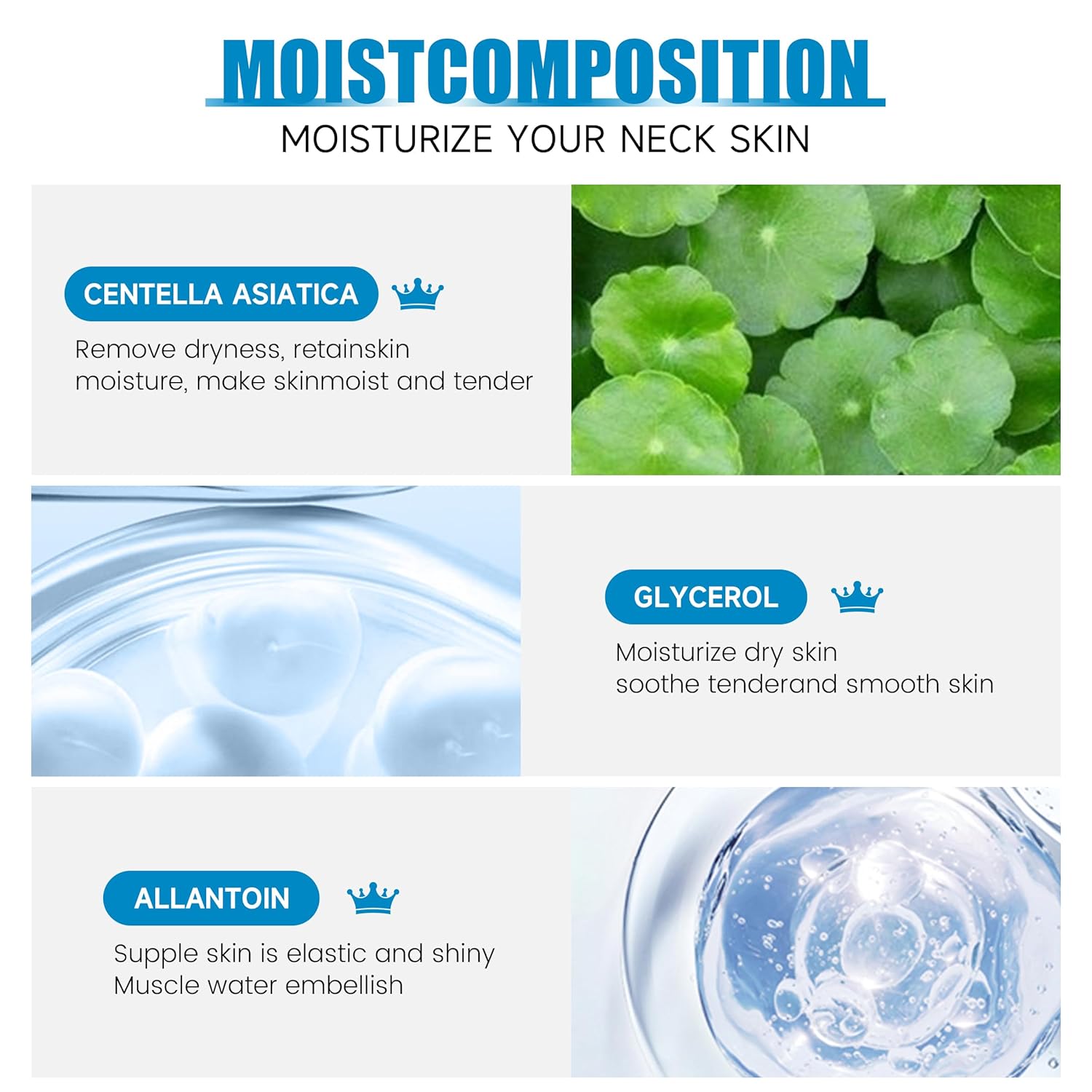 MOISTCOMPOSITION
MOISTURIZE YOUR NECK SKIN

CENTELLA ASIATICA

Remove dryness, retainskin moisture, make skinmoist and tender

GLYCEROL

Moisturize dry skin
soothe tenderand smooth skin

ALLANTOIN

Supple skin is elastic and shiny
Muscle water embellish